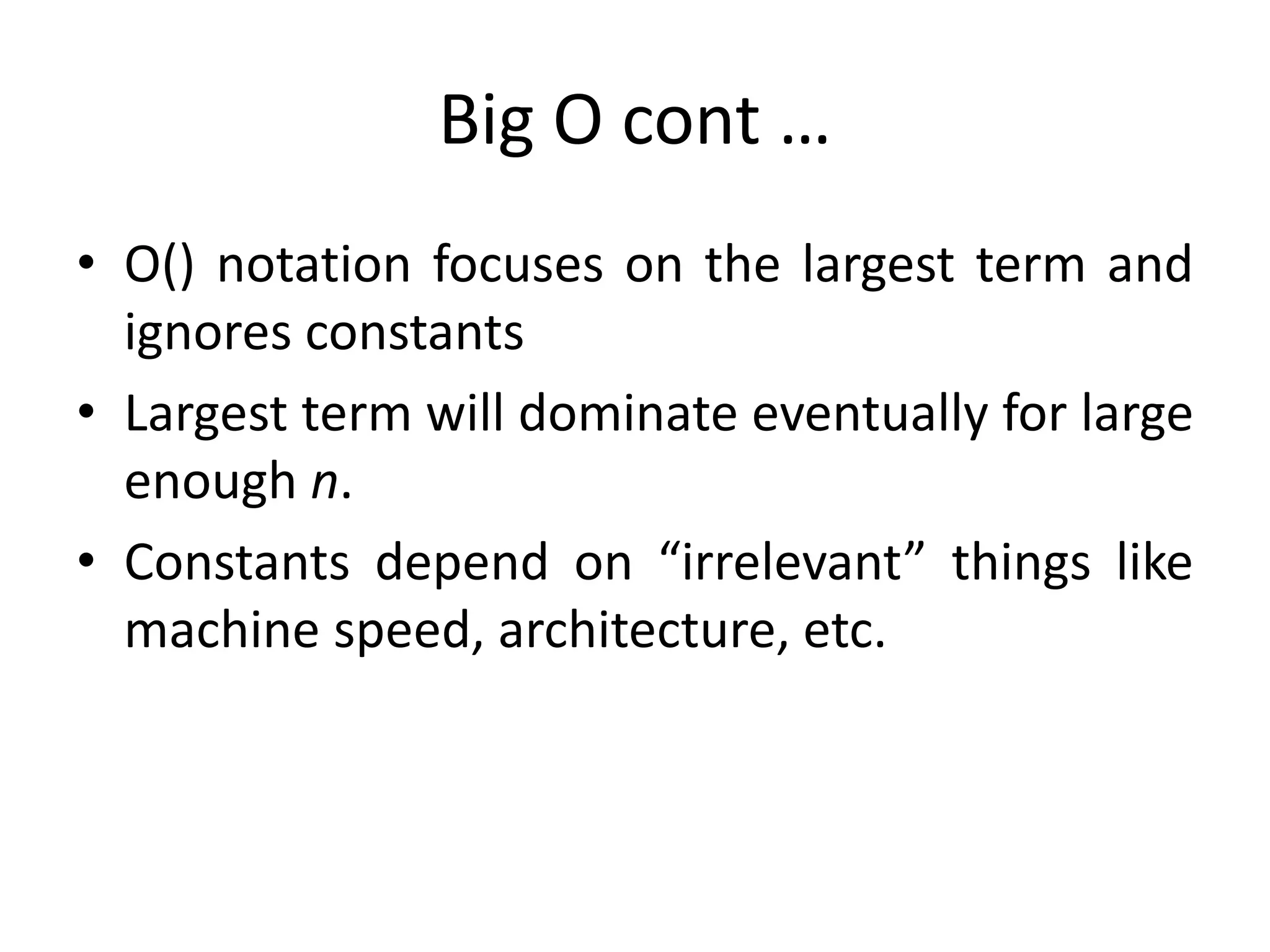 Big O cont …

• O() notation focuses on the largest term and ignores constants

• Largest term will dominate eventually for large enough $n$.

• Constants depend on “irrelevant” things like machine speed, architecture, etc.